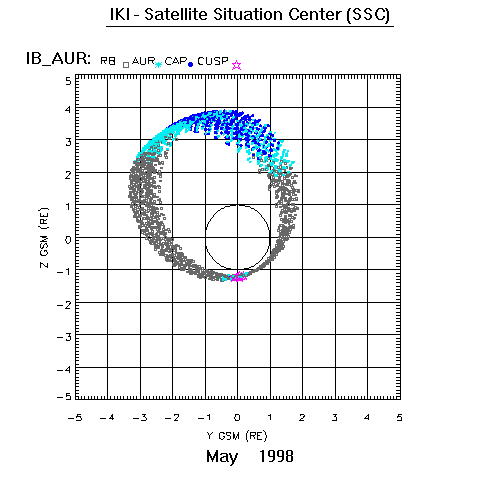 IKI - Satellite Situation Center (SSC)

IB_AUR: RB AUR CAP CUSP

5
4
3
2
1
0
−1
−2
−3
−4
−5

Z GSM (RE)

−5 −4 −3 −2 −1 0 1 2 3 4 5

Y GSM (RE)

May 1998